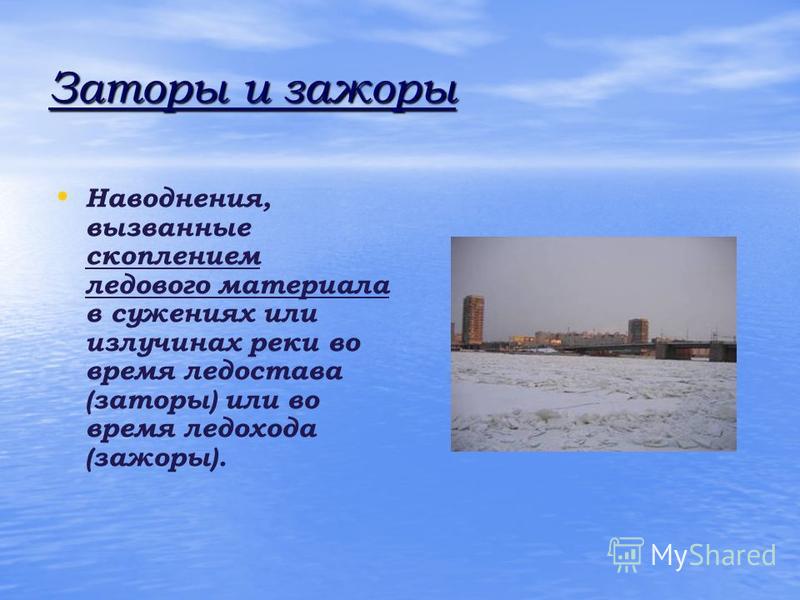 Заторы и зажоры

• Наводнения, вызванные скоплением ледового материала в сужениях или излучинах реки во время ледостава (заторы) или во время ледохода (зажоры).

MyShared